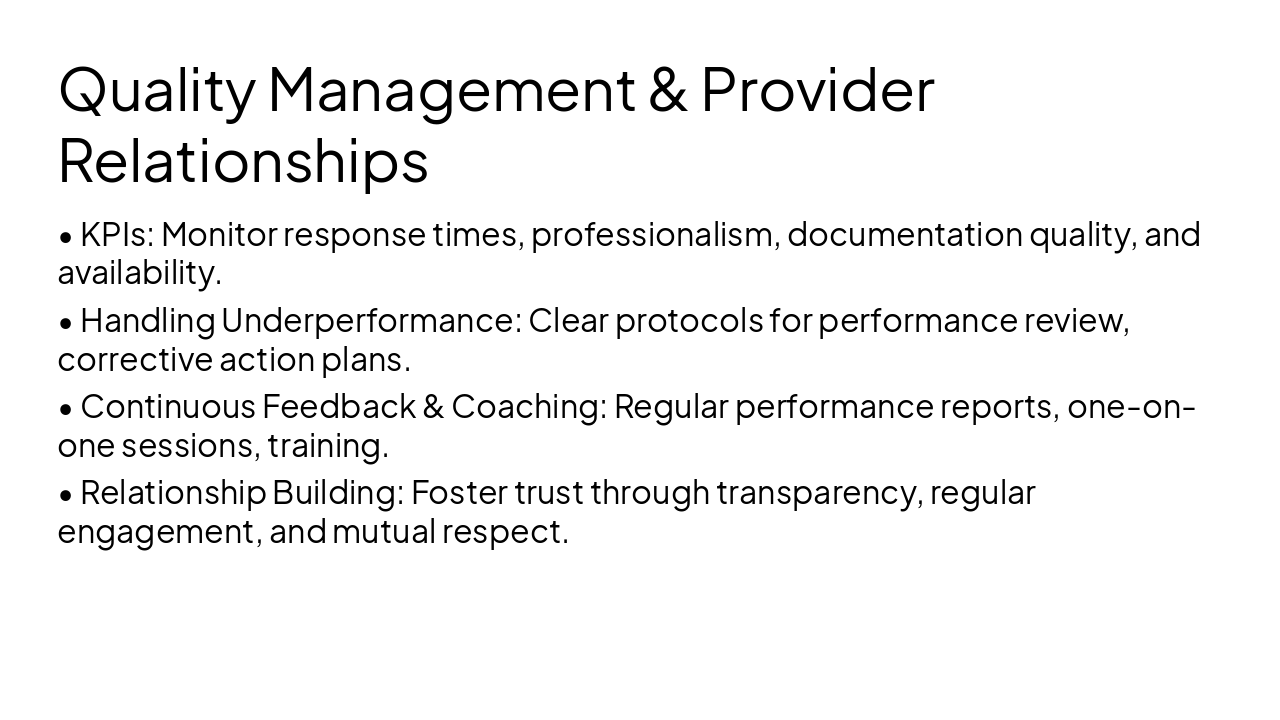 Quality Management & Provider Relationships

• KPIs: Monitor response times, professionalism, documentation quality, and availability.

• Handling Underperformance: Clear protocols for performance review, corrective action plans.

• Continuous Feedback & Coaching: Regular performance reports, one-on-one sessions, training.

• Relationship Building: Foster trust through transparency, regular engagement, and mutual respect.